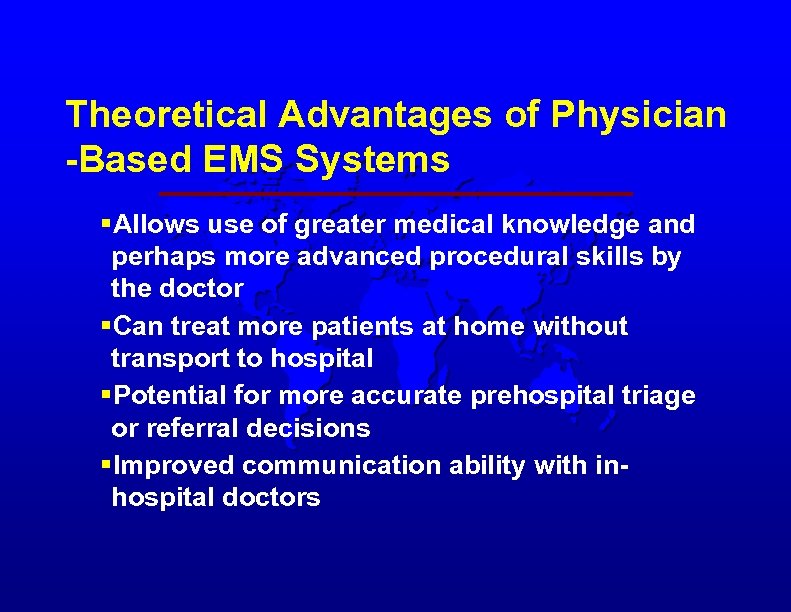 Theoretical Advantages of Physician -Based EMS Systems

▪Allows use of greater medical knowledge and perhaps more advanced procedural skills by the doctor

▪Can treat more patients at home without transport to hospital

▪Potential for more accurate prehospital triage or referral decisions

▪Improved communication ability with in-hospital doctors